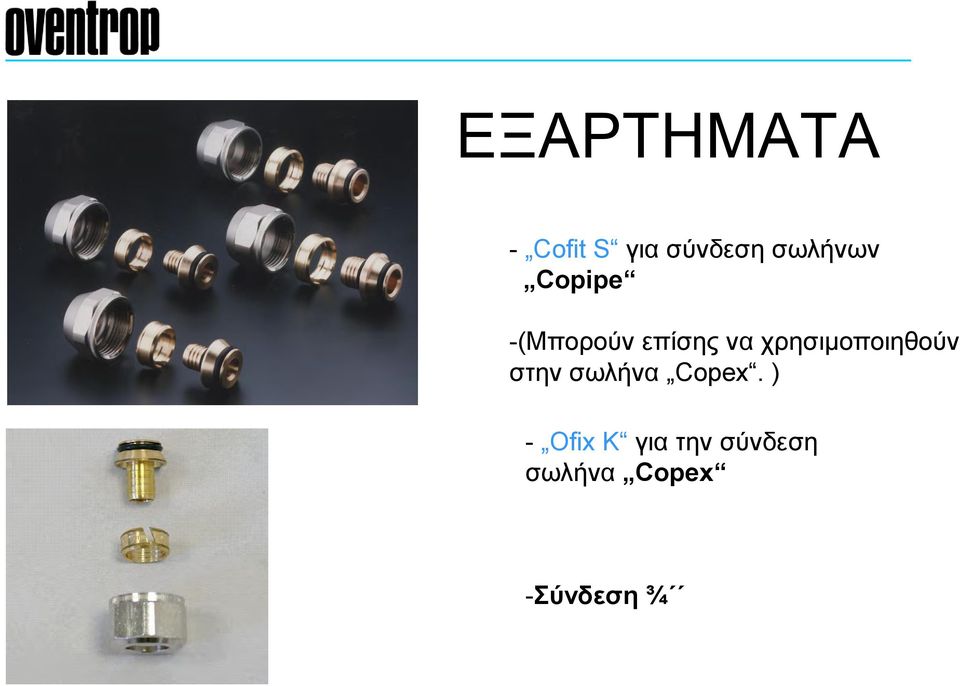 oventrop

ΕΞΑΡΤΗΜΑΤΑ

- „Cofit S“ για σύνδεση σωλήνων „Copipe“

-(Μπορούν επίσης να χρησιμοποιηθούν στην σωλήνα „Copex“. )

- „Ofix K“ για την σύνδεση σωλήνα „Copex“

-Σύνδεση ¾΄΄